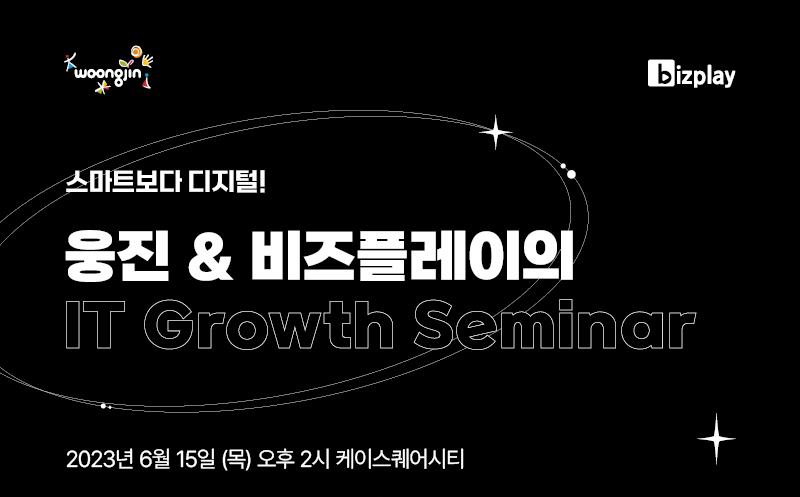 woongjin

bizplay

스마트보다 디지털!

웅진 & 비즈플레이의
IT Growth Seminar

2023년 6월 15일 (목) 오후 2시 케이스퀘어시티